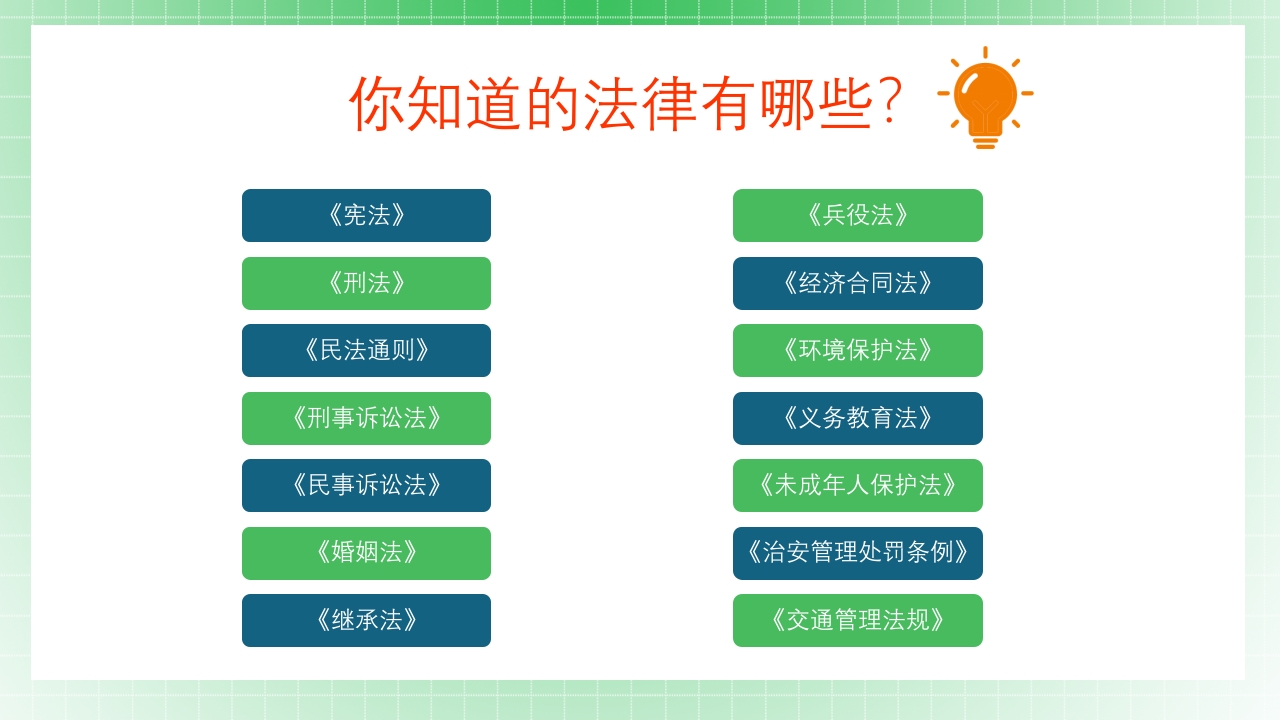 你知道的法律有哪些？

《宪法》
《刑法》
《民法通则》
《刑事诉讼法》
《民事诉讼法》
《婚姻法》
《继承法》

《兵役法》
《经济合同法》
《环境保护法》
《义务教育法》
《未成年人保护法》
《治安管理处罚条例》
《交通管理法规》